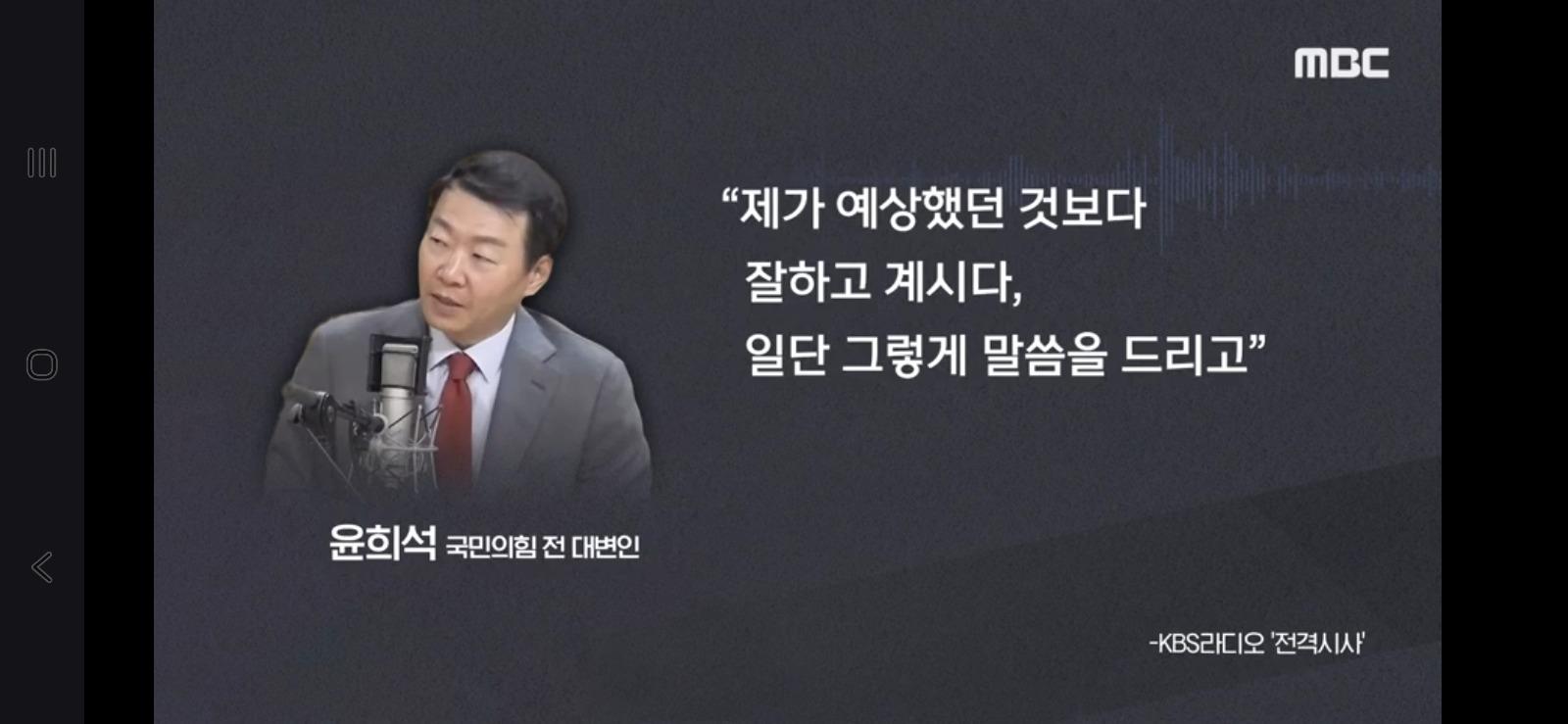 MBC

“제가 예상했던 것보다
잘하고 계시다,
일단 그렇게 말씀을 드리고”

윤희석 국민의힘 전 대변인

-KBS라디오 '전격시사'